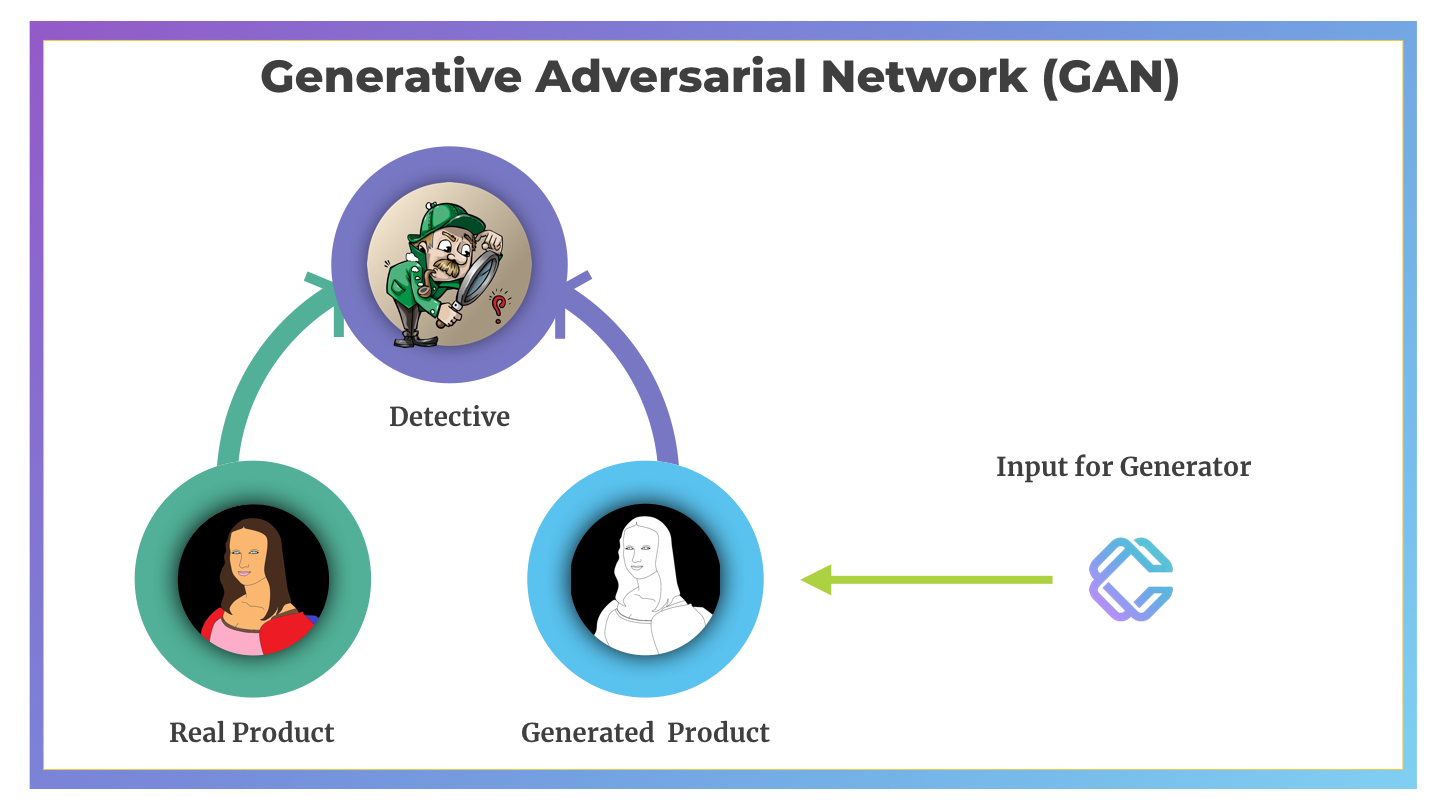 Generative Adversarial Network (GAN)

Detective

Input for Generator

Real Product

Generated Product